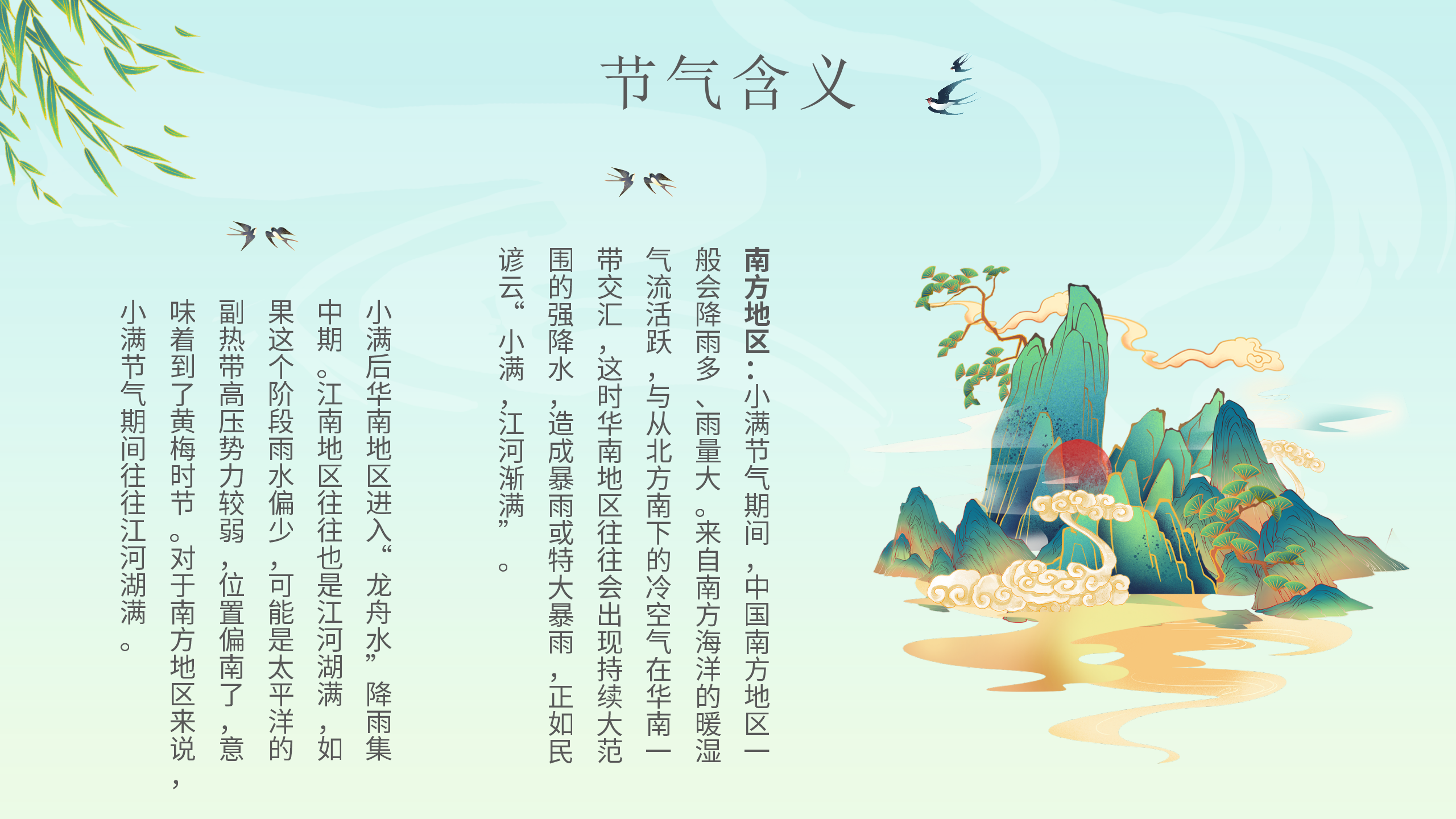 节气含义

南方地区：小满节气期间，中国南方地区一般会降雨多、雨量大。来自南方海洋的暖湿气流活跃，与从北方南下的冷空气在华南一带交汇，这时华南地区往往会出现持续大范围的强降水，造成暴雨或特大暴雨，正如民谚云“小满，江河渐满”。

小满后华南地区进入“龙舟水”降雨集中期。江南地区往往也是江河湖满，如果这个阶段雨水偏少，可能是太平洋的副热带高压势力较弱，位置偏南了，意味着到了黄梅时节。对于南方地区来说，小满节气期间往往江河湖满。